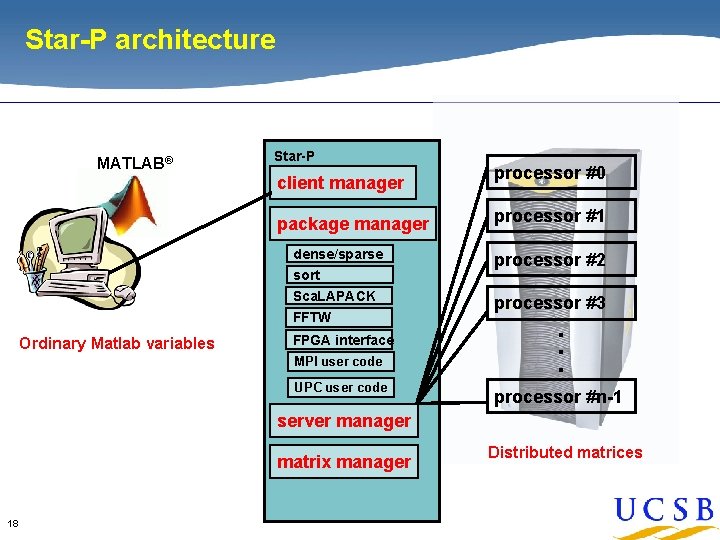 Star-P architecture

MATLAB®

Ordinary Matlab variables

Star-P

client manager

package manager

dense/sparse

sort

ScaLAPACK

FFTW

FPGA interface

MPI user code

UPC user code

server manager

matrix manager

processor #0

processor #1

processor #2

processor #3

.
.
.

processor #n-1

Distributed matrices

18

UCSB